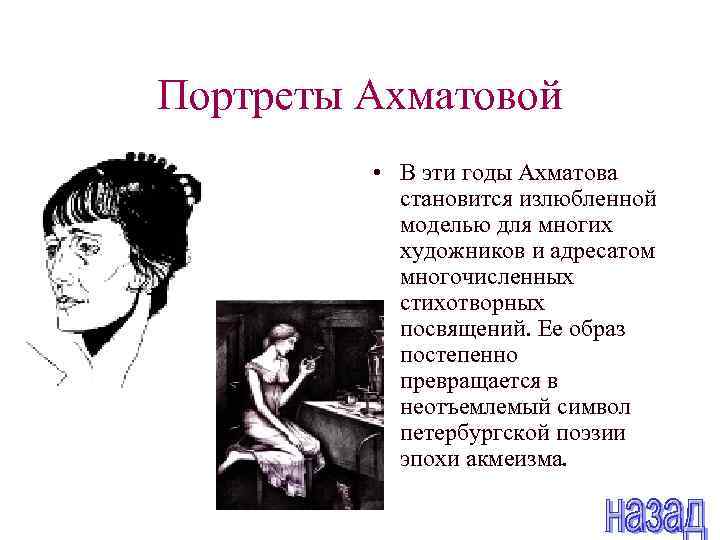 Портреты Ахматовой

• В эти годы Ахматова становится излюбленной моделью для многих художников и адресатом многочисленных стихотворных посвящений. Ее образ постепенно превращается в неотъемлемый символ петербургской поэзии эпохи акмеизма.

назад